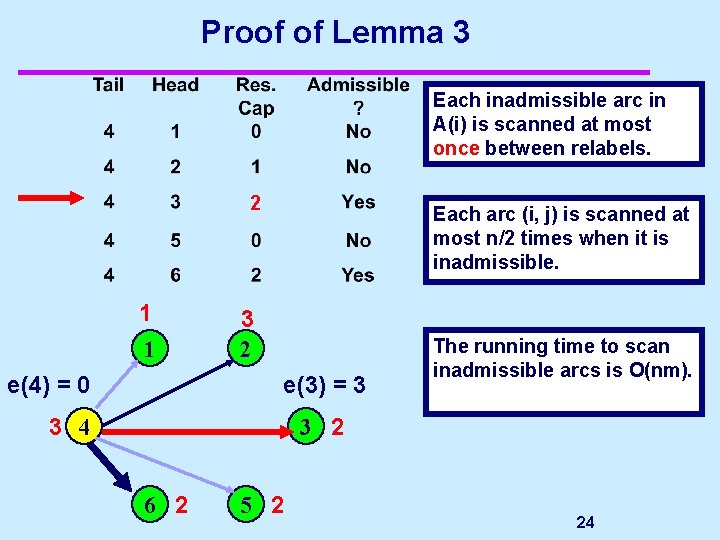 Proof of Lemma 3

| Tail | Head | Res. Cap | Admissible ? |
|---|---|---|---|
| 4 | 1 | 0 | No |
| 4 | 2 | 1 | No |
| 4 | 3 | 2 | Yes |
| 4 | 5 | 0 | No |
| 4 | 6 | 2 | Yes |

Each inadmissible arc in A(i) is scanned at most once between relabels.

Each arc (i, j) is scanned at most n/2 times when it is inadmissible.

The running time to scan inadmissible arcs is O(nm).

1
3
1
2
e(4) = 0
e(3) = 3
3
4
3
2
6
2
5
2

24